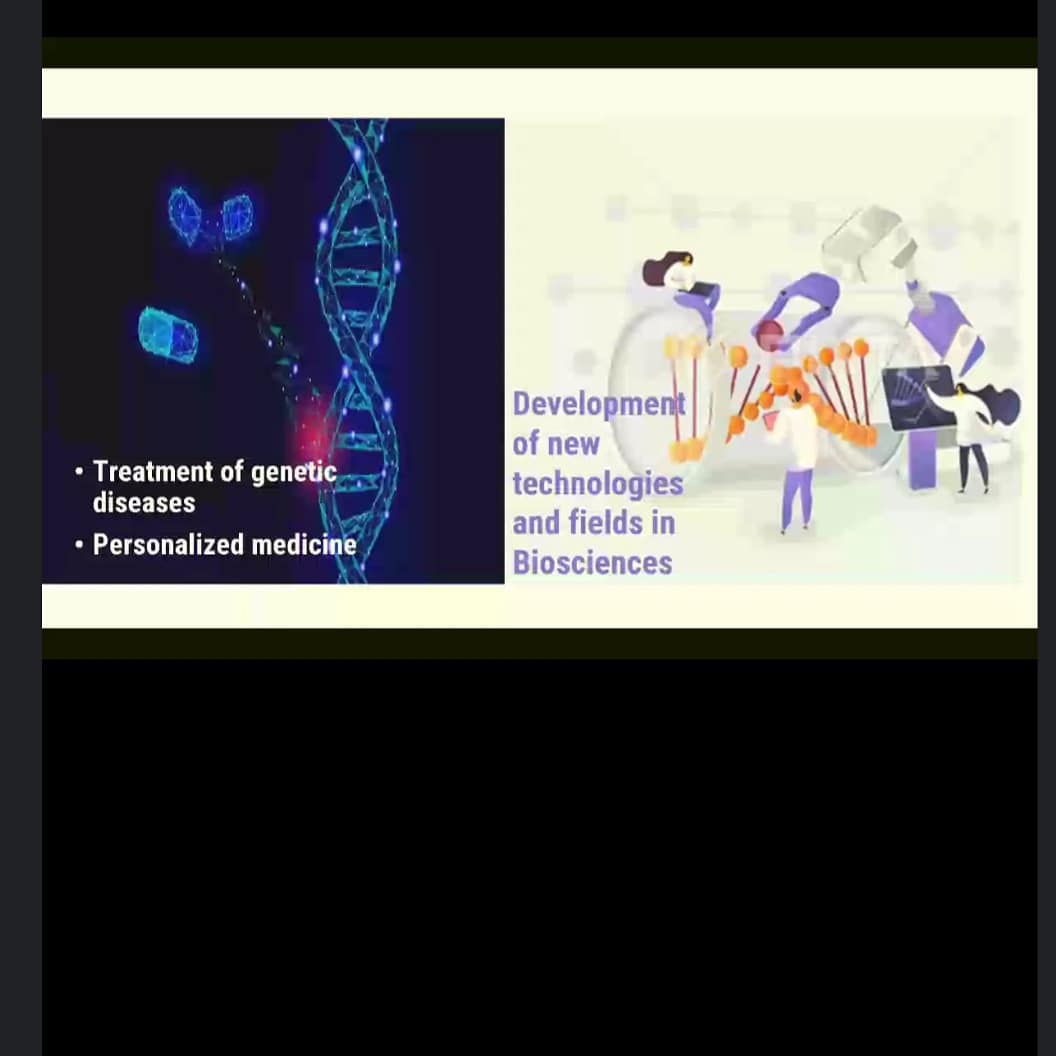 • Treatment of genetic diseases
• Personalized medicine

Development of new technologies and fields in Biosciences